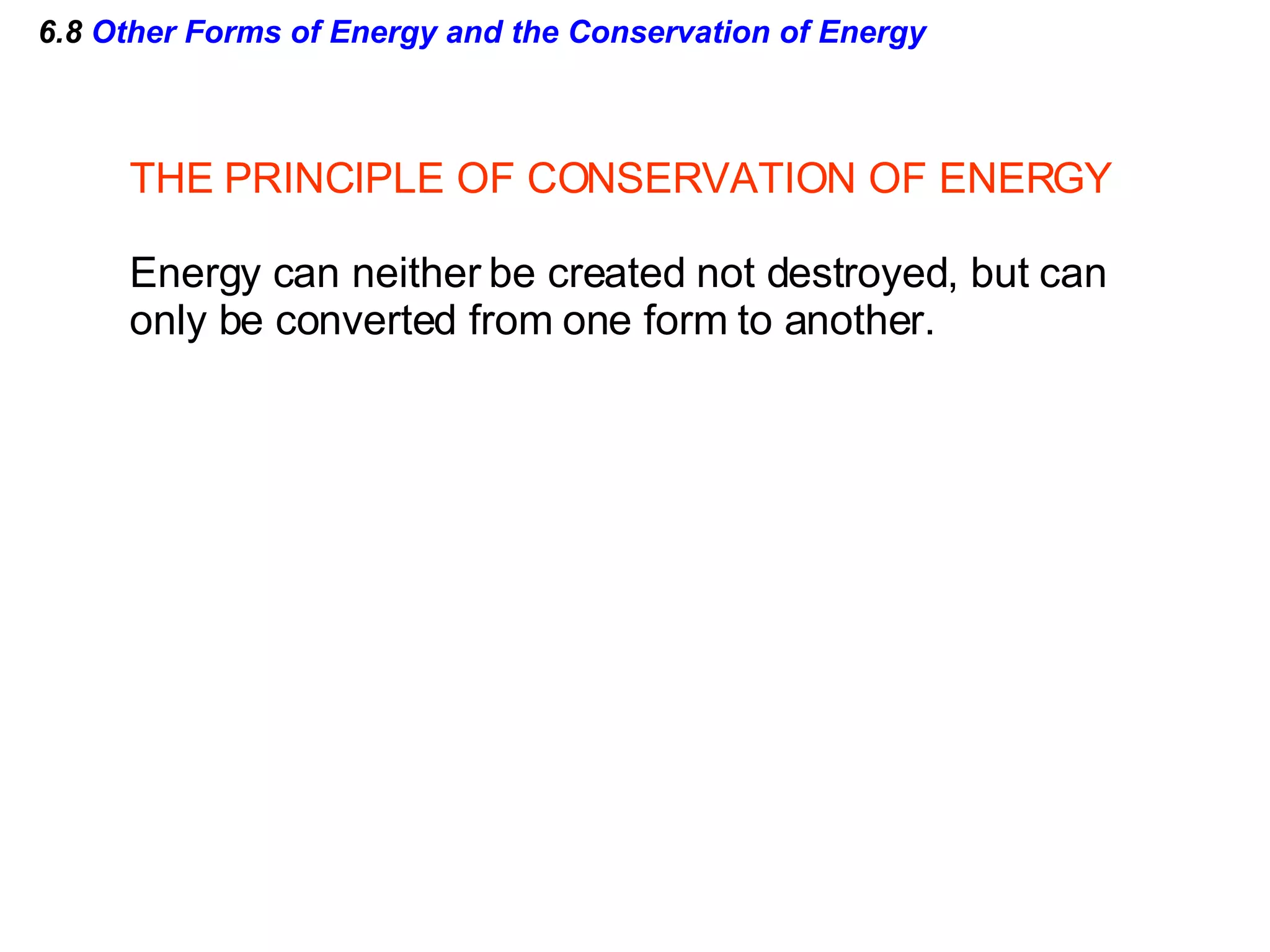 6.8 Other Forms of Energy and the Conservation of Energy

THE PRINCIPLE OF CONSERVATION OF ENERGY

Energy can neither be created not destroyed, but can only be converted from one form to another.